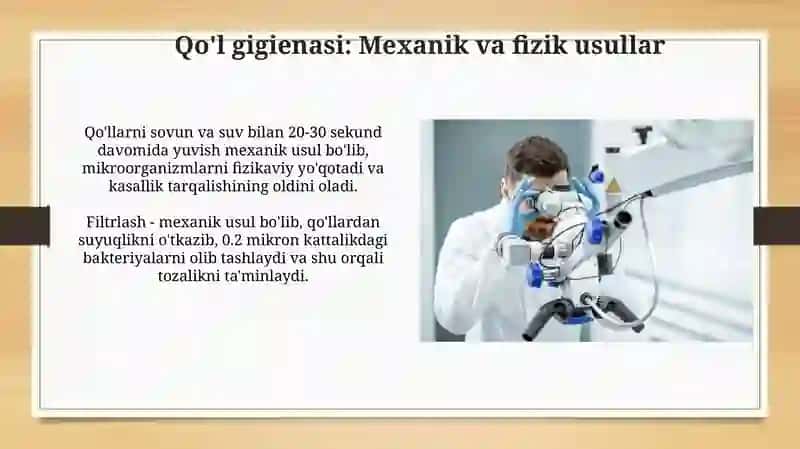 Qo'l gigienasi: Mexanik va fizik usullar

Qo'llarni sovun va suv bilan 20-30 sekund davomida yuvish mexanik usul bo'lib, mikroorganizmlarni fizikaviy yo'qotadi va kasallik tarqalishining oldini oladi.

Filtrlash - mexanik usul bo'lib, qo'llardan suyuqlikni o'tkazib, 0.2 mikron kattalikdagi bakteriyalarni olib tashlaydi va shu orqali tozalikni ta'minlaydi.